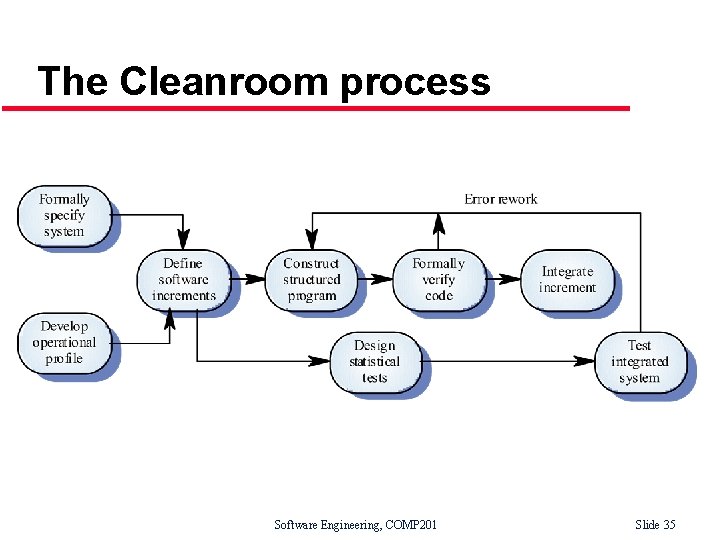 The Cleanroom process

Formally specify system

Error rework

Define software increments

Construct structured program

Formally verify code

Integrate increment

Develop operational profile

Design statistical tests

Test integrated system

Software Engineering, COMP201

Slide 35